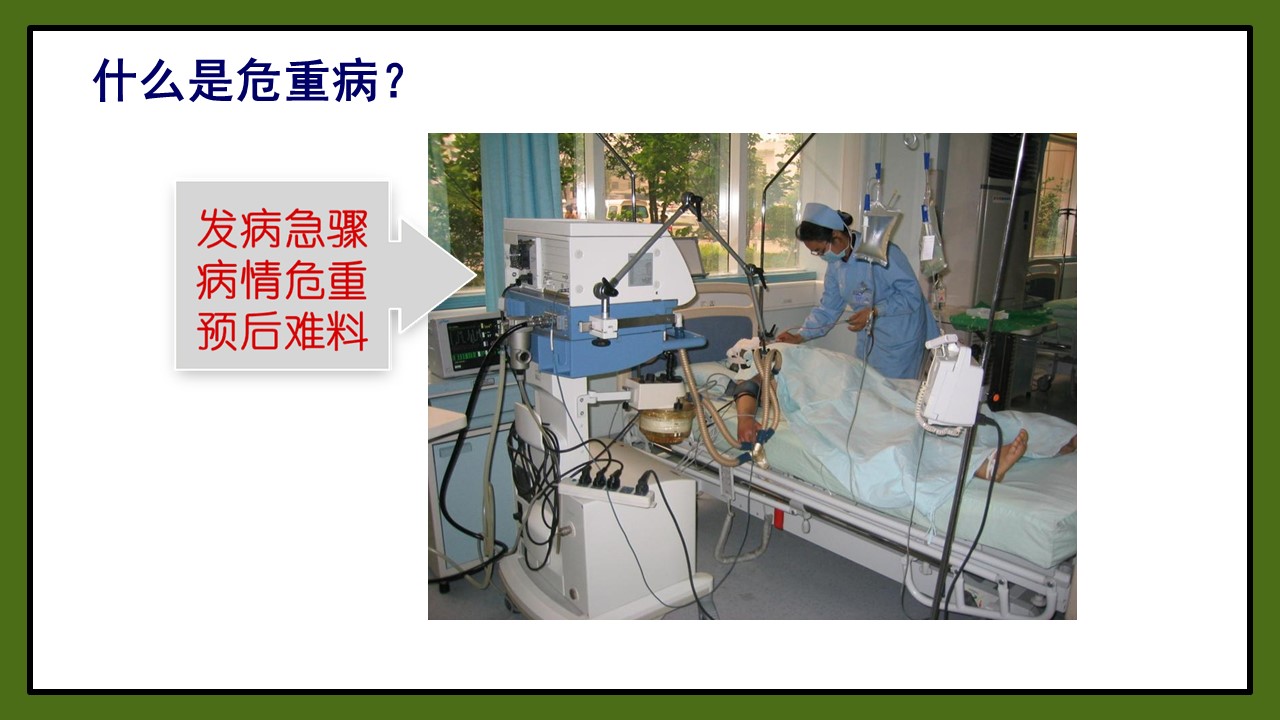 什么是危重病？

发病急骤
病情危重
预后难料